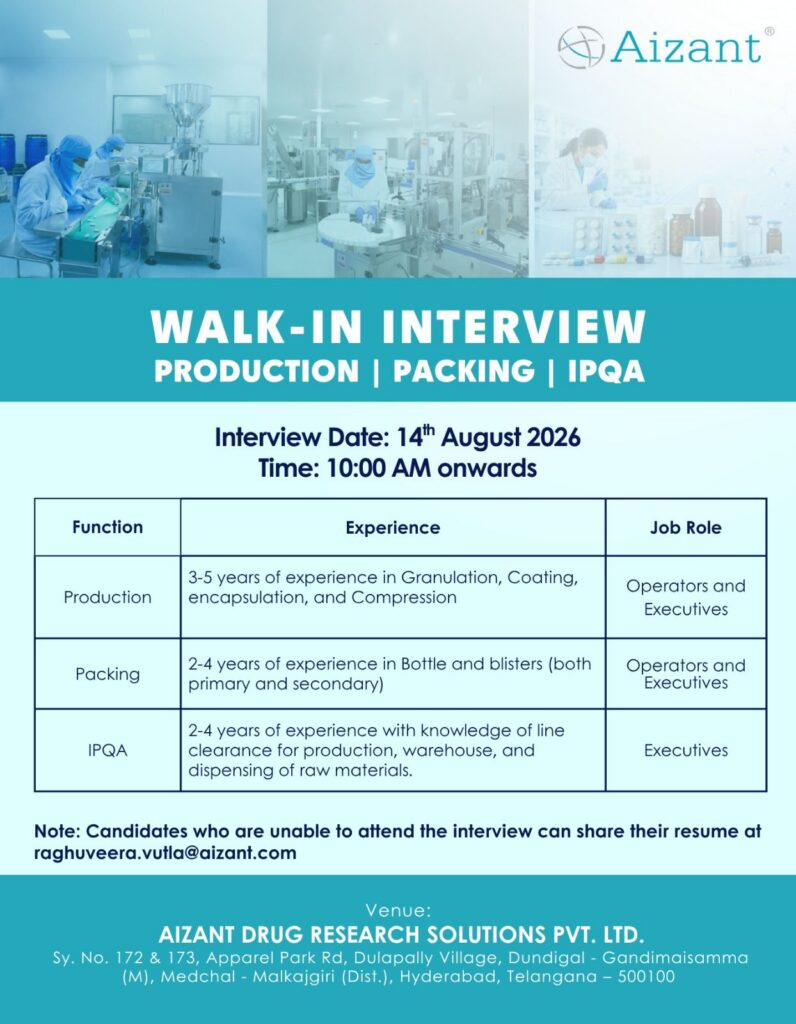 Aizant®

WALK-IN INTERVIEW
PRODUCTION | PACKING | IPQA

Interview Date: 14th August 2026
Time: 10:00 AM onwards

| Function | Experience | Job Role |
|---|---|---|
| Production | 3-5 years of experience in Granulation, Coating, encapsulation, and Compression | Operators and Executives |
| Packing | 2-4 years of experience in Bottle and blisters (both primary and secondary) | Operators and Executives |
| IPQA | 2-4 years of experience with knowledge of line clearance for production, warehouse, and dispensing of raw materials. | Executives |

Note: Candidates who are unable to attend the interview can share their resume at raghuveera.vutla@aizant.com

Venue:
AIZANT DRUG RESEARCH SOLUTIONS PVT. LTD.
Sy. No. 172 & 173, Apparel Park Rd, Dulapally Village, Dundigal - Gandimaisamma (M), Medchal - Malkajgiri (Dist.), Hyderabad, Telangana – 500100